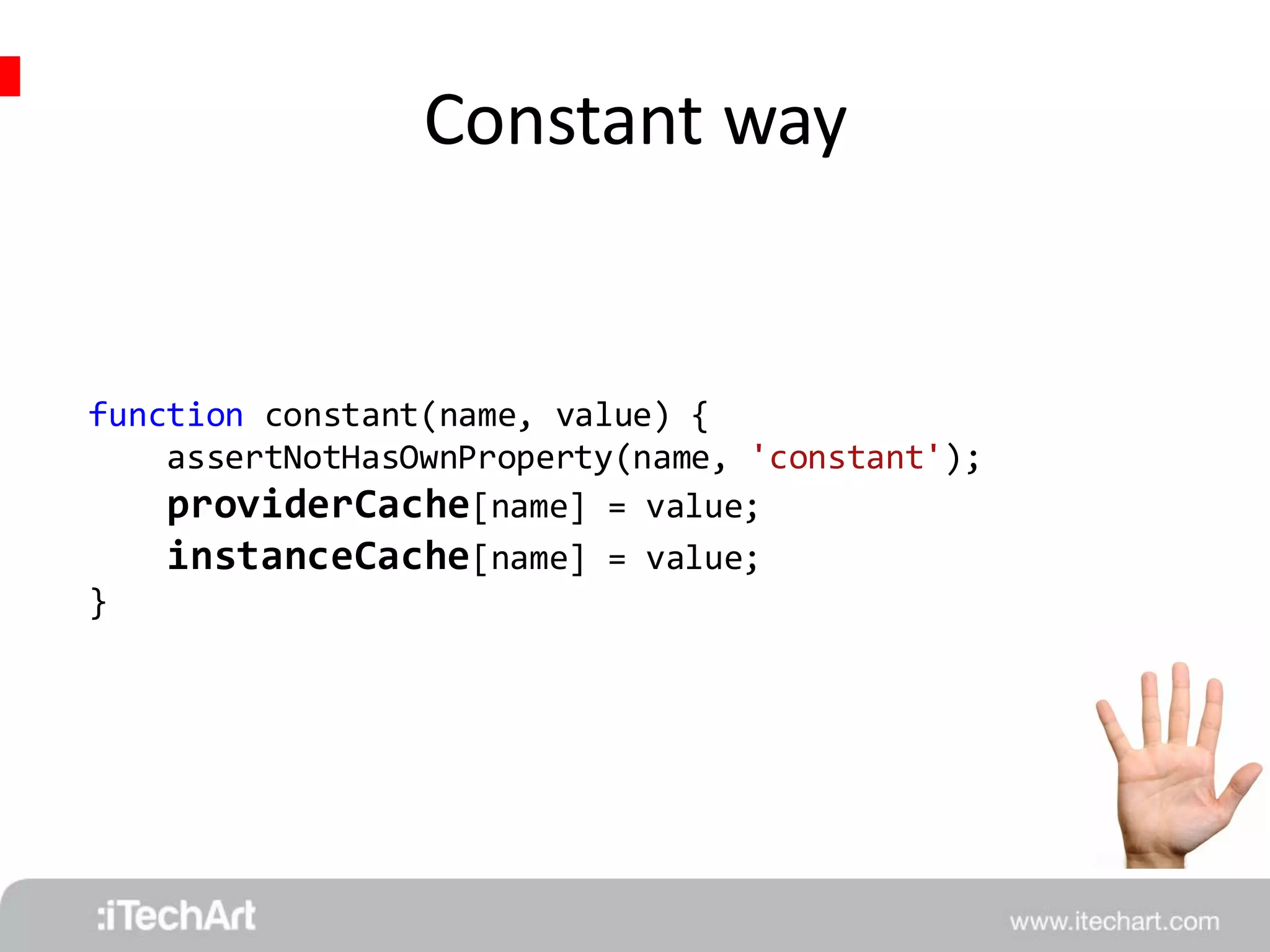 Constant way

function constant(name, value) {
    assertNotHasOwnProperty(name, 'constant');
    providerCache[name] = value;
    instanceCache[name] = value;
}

:iTechArt

www.itechart.com